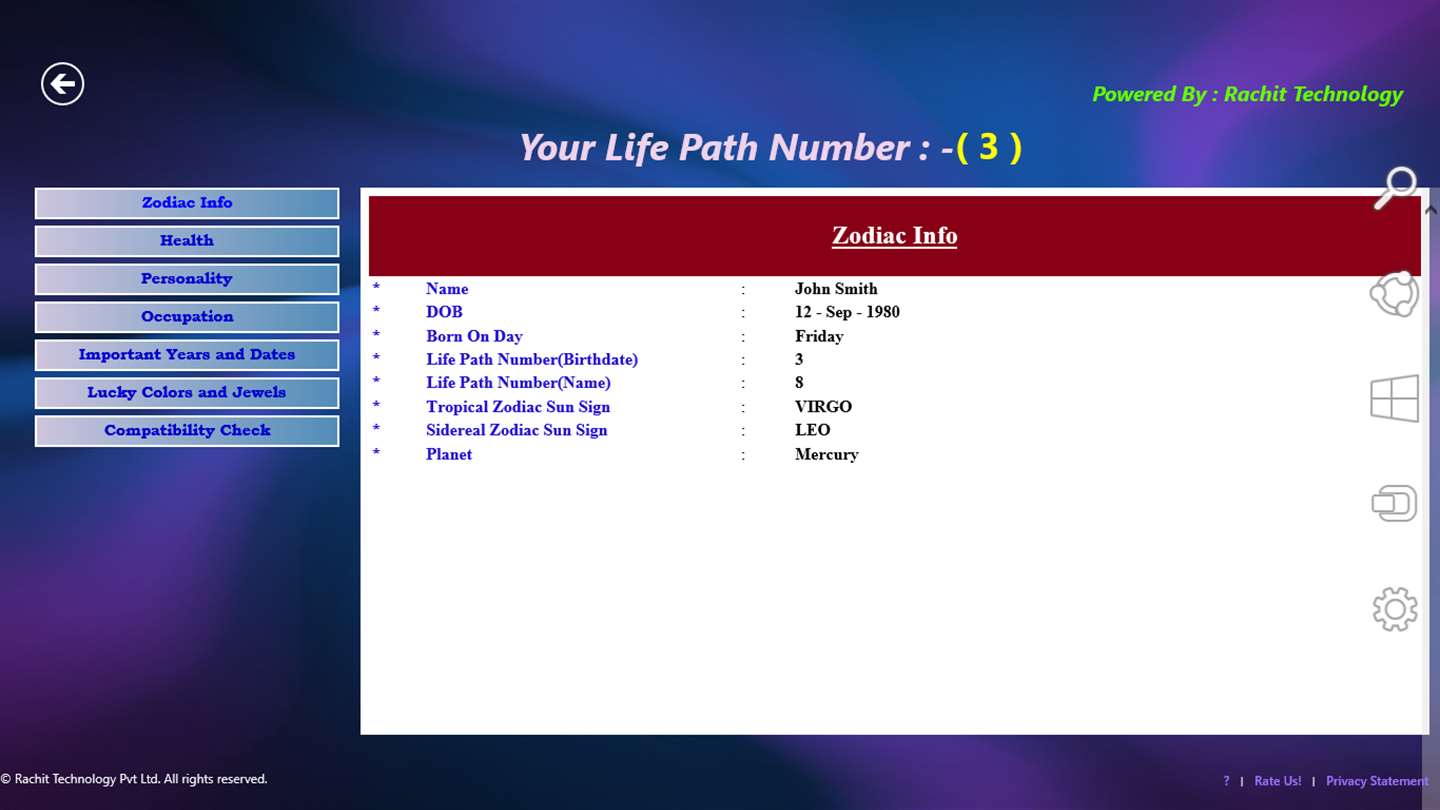 Powered By : Rachit Technology

Your Life Path Number : -( 3 )

Zodiac Info
Health
Personality
Occupation
Important Years and Dates
Lucky Colors and Jewels
Compatibility Check

Zodiac Info

| * | Name | : | John Smith |
|---|---|---|---|
| * | DOB | : | 12 - Sep - 1980 |
| * | Born On Day | : | Friday |
| * | Life Path Number(Birthdate) | : | 3 |
| * | Life Path Number(Name) | : | 8 |
| * | Tropical Zodiac Sun Sign | : | VIRGO |
| * | Sidereal Zodiac Sun Sign | : | LEO |
| * | Planet | : | Mercury |

© Rachit Technology Pvt Ltd. All rights reserved.

? | Rate Us! | Privacy Statement